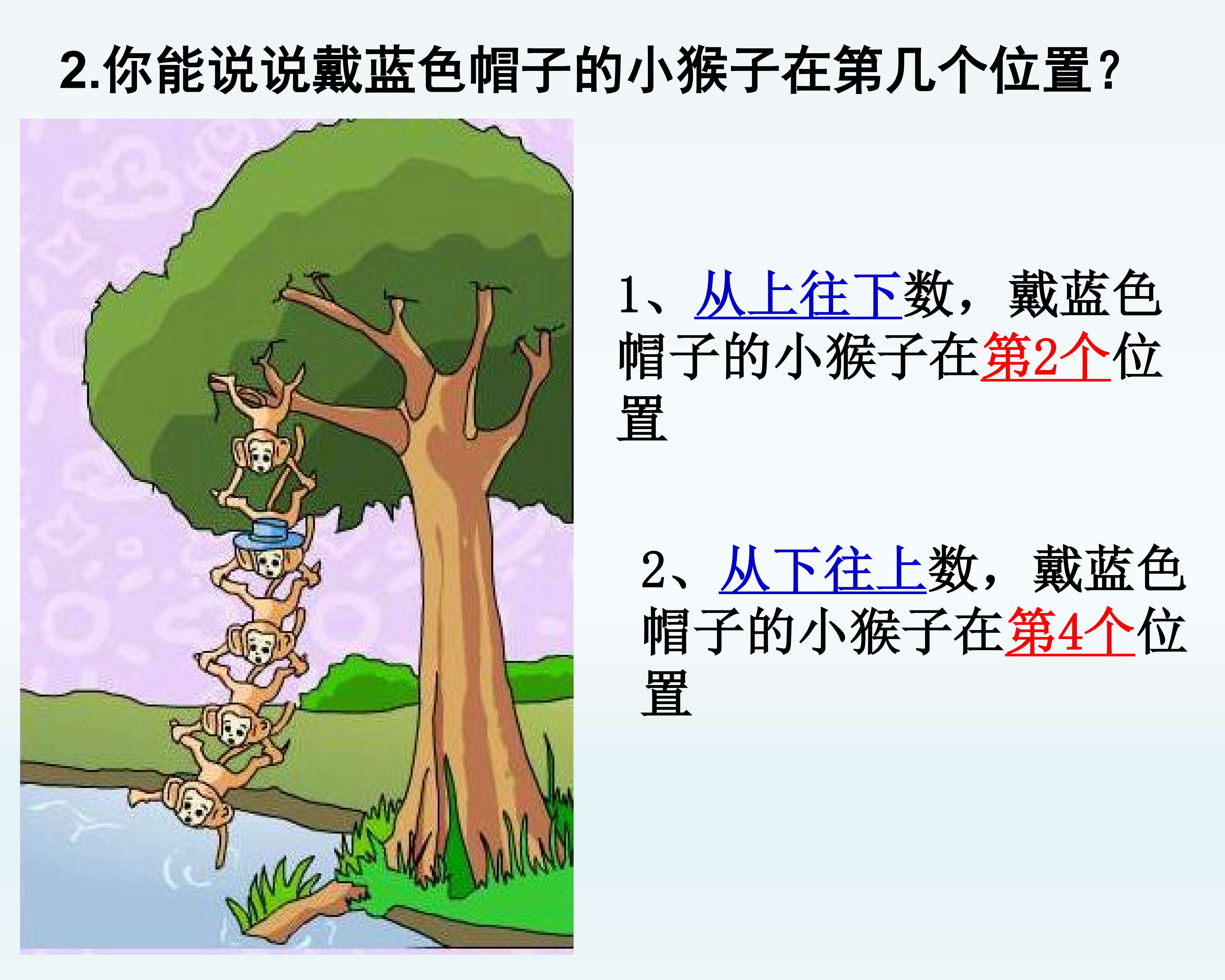 2.你能说说戴蓝色帽子的小猴子在第几个位置?

1、从上往下数，戴蓝色帽子的小猴子在第2个位置

2、从下往上数，戴蓝色帽子的小猴子在第4个位置